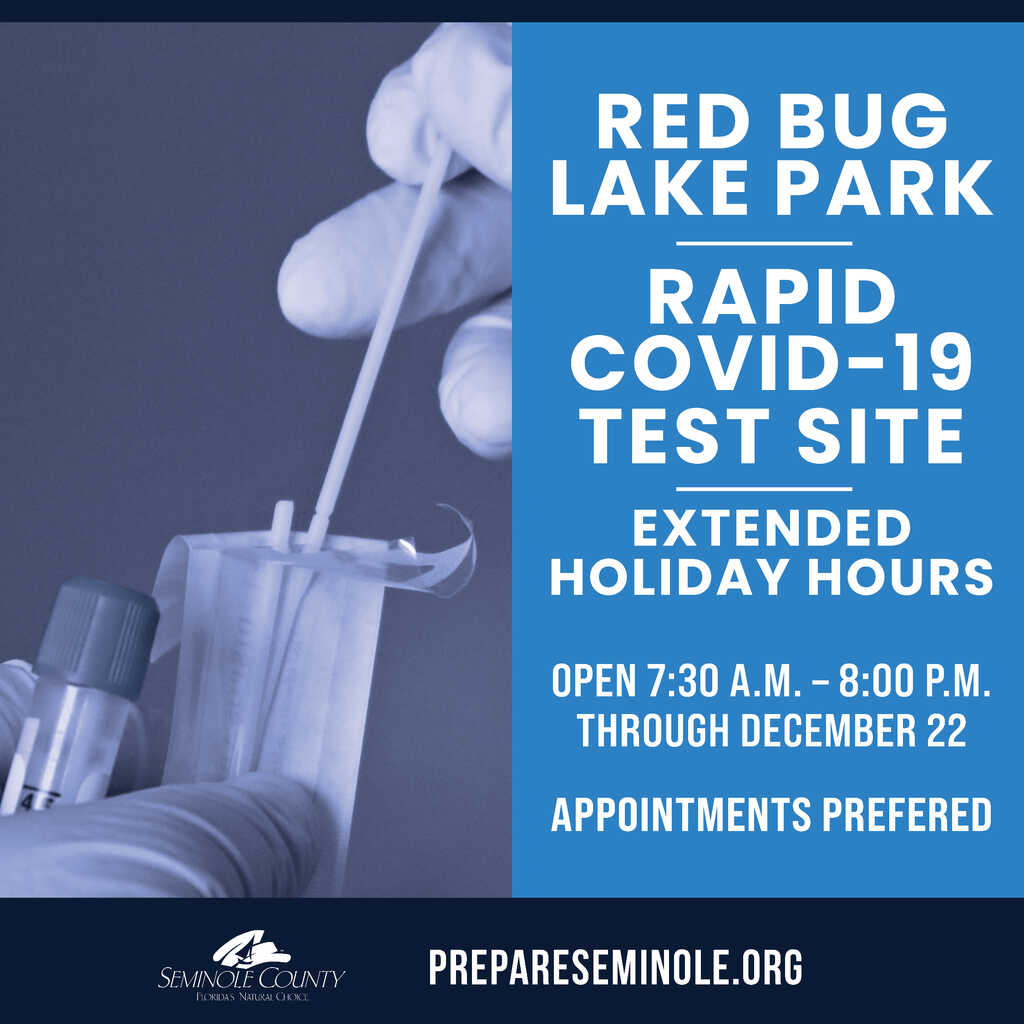 RED BUG LAKE PARK

RAPID COVID-19 TEST SITE

EXTENDED HOLIDAY HOURS

OPEN 7:30 A.M. – 8:00 P.M. THROUGH DECEMBER 22

APPOINTMENTS PREFERED

SEMINOLE COUNTY
FLORIDA'S NATURAL CHOICE

PREPARESEMINOLE.ORG